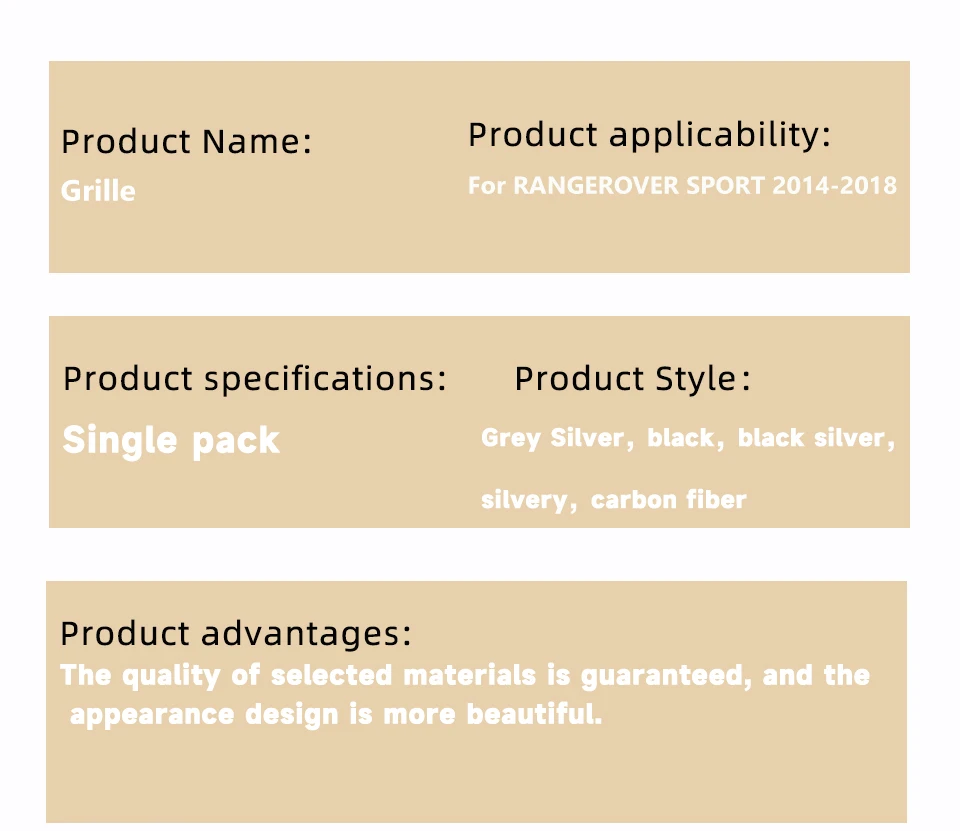 Product Name:
Grille

Product applicability:
For RANGEROVER SPORT 2014-2018

Product specifications:
Single pack

Product Style:
Grey Silver, black, black silver, silvery, carbon fiber

Product advantages:
The quality of selected materials is guaranteed, and the appearance design is more beautiful.